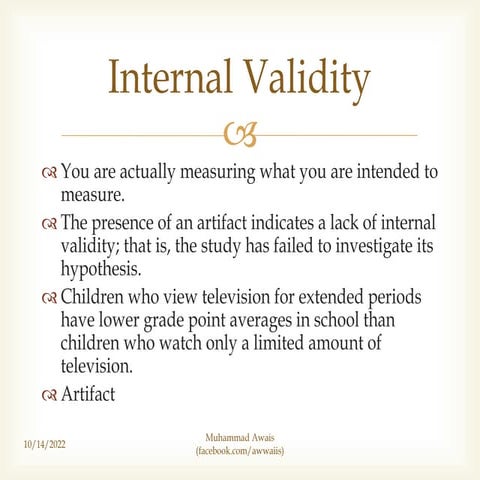 Internal Validity

You are actually measuring what you are intended to measure.

The presence of an artifact indicates a lack of internal validity; that is, the study has failed to investigate its hypothesis.

Children who view television for extended periods have lower grade point averages in school than children who watch only a limited amount of television.

Artifact

10/14/2022

Muhammad Awais
(facebook.com/awwaiis)